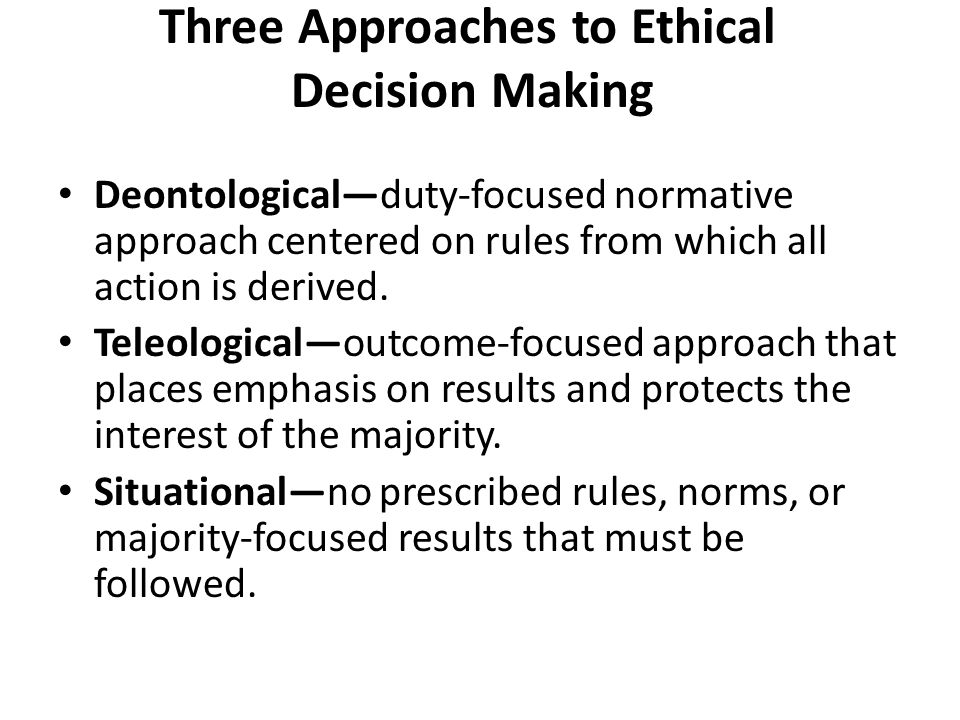 Three Approaches to Ethical Decision Making

• Deontological—duty-focused normative approach centered on rules from which all action is derived.
• Teleological—outcome-focused approach that places emphasis on results and protects the interest of the majority.
• Situational—no prescribed rules, norms, or majority-focused results that must be followed.